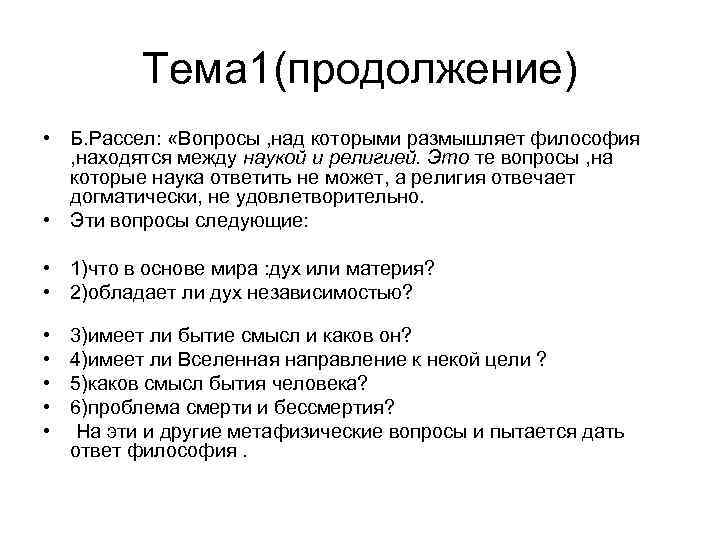 Тема1(продолжение)

• Б.Рассел: «Вопросы ,над которыми размышляет философия ,находятся между наукой и религией. Это те вопросы ,на которые наука ответить не может, а религия отвечает догматически, не удовлетворительно.
• Эти вопросы следующие:

• 1)что в основе мира :дух или материя?
• 2)обладает ли дух независимостью?

• 3)имеет ли бытие смысл и каков он?
• 4)имеет ли Вселенная направление к некой цели ?
• 5)каков смысл бытия человека?
• 6)проблема смерти и бессмертия?
• На эти и другие метафизические вопросы и пытается дать ответ философия .